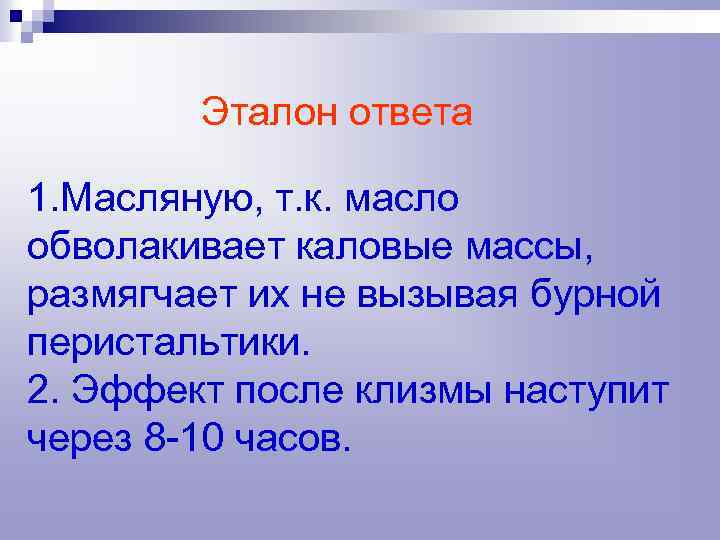 Эталон ответа

1.Масляную, т.к. масло обволакивает каловые массы, размягчает их не вызывая бурной перистальтики.
2. Эффект после клизмы наступит через 8-10 часов.